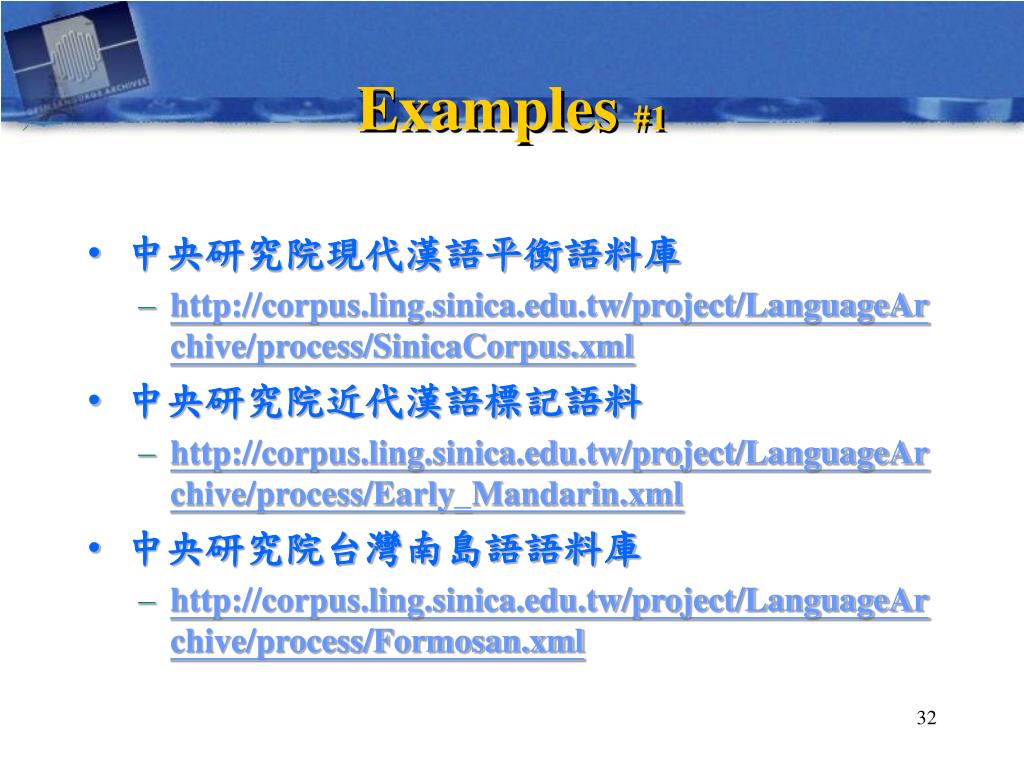 OPEN LANGUAGE ARCHIVES

Examples #1

• 中央研究院現代漢語平衡語料庫
– http://corpus.ling.sinica.edu.tw/project/LanguageArchive/process/SinicaCorpus.xml
• 中央研究院近代漢語標記語料
– http://corpus.ling.sinica.edu.tw/project/LanguageArchive/process/Early_Mandarin.xml
• 中央研究院台灣南島語語料庫
– http://corpus.ling.sinica.edu.tw/project/LanguageArchive/process/Formosan.xml

32